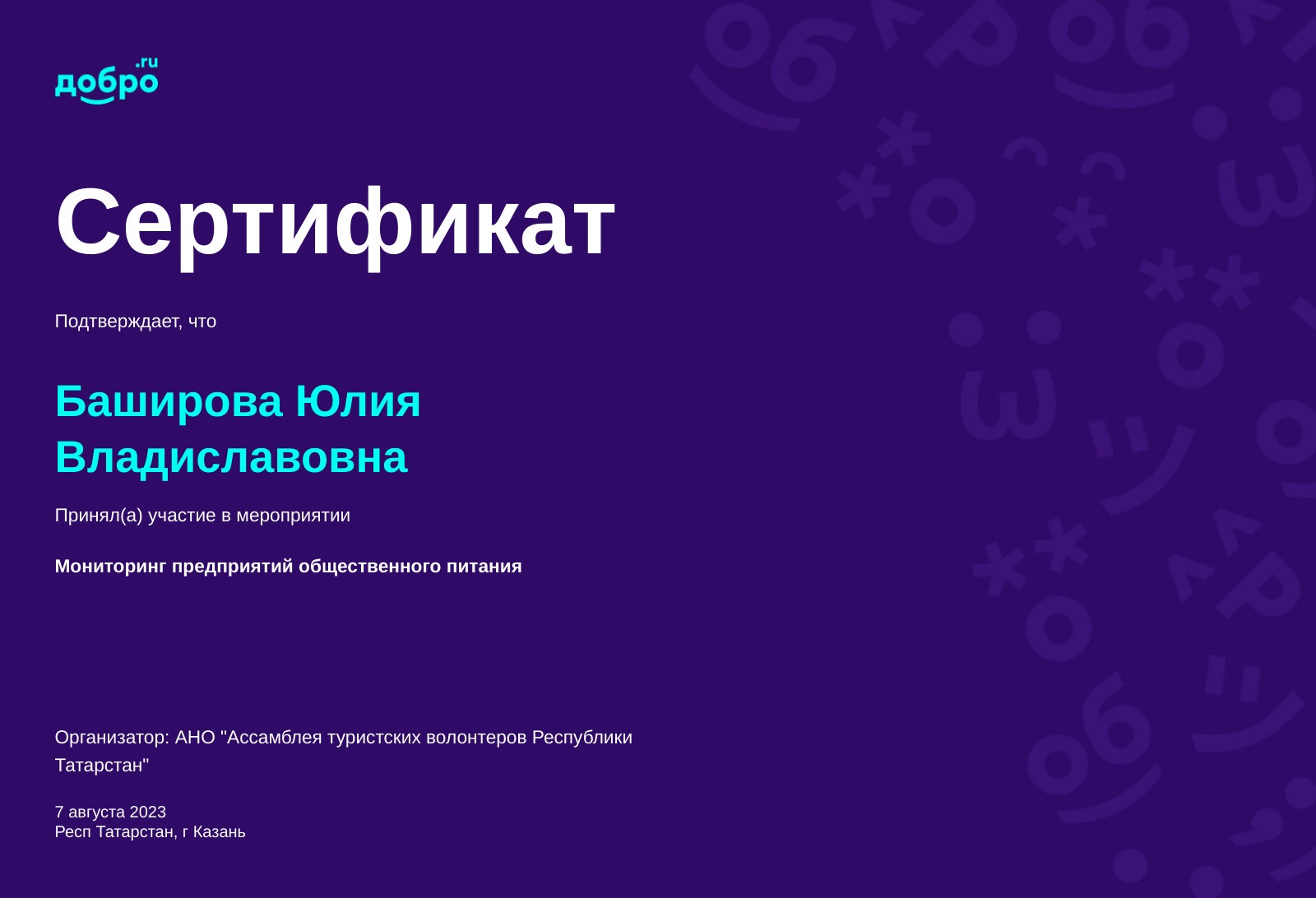 добро.ru

Сертификат

Подтверждает, что

Баширова Юлия Владиславовна

Принял(а) участие в мероприятии

Мониторинг предприятий общественного питания

Организатор: АНО "Ассамблея туристских волонтеров Республики Татарстан"

7 августа 2023
Респ Татарстан, г Казань